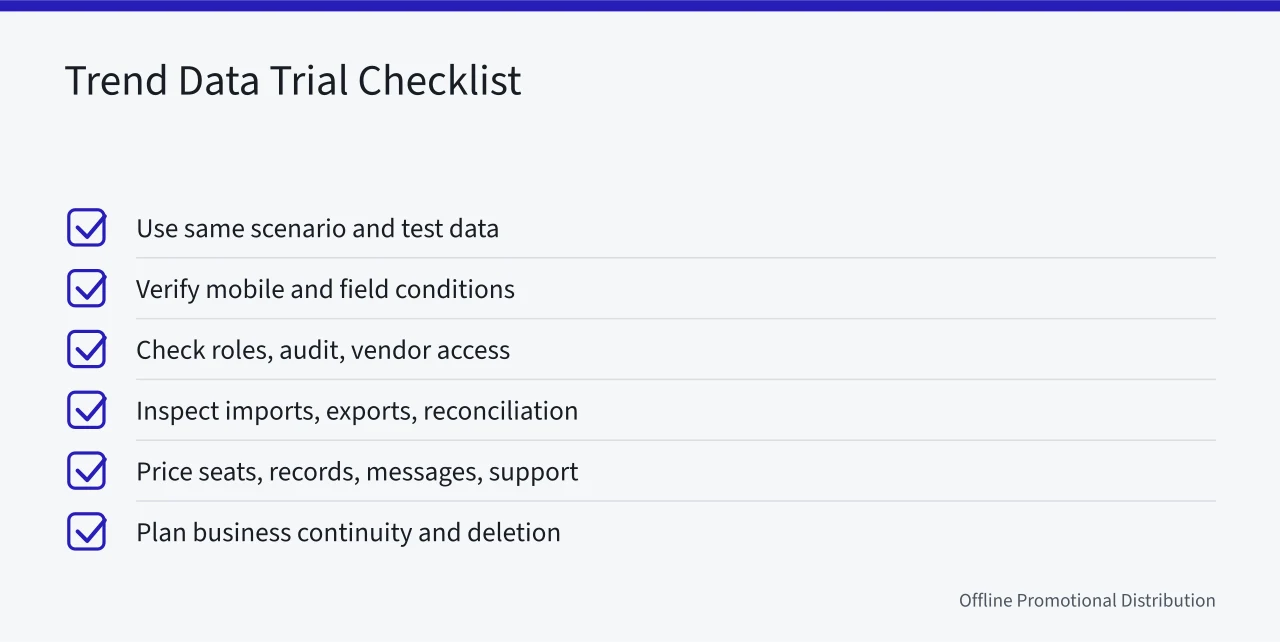 Trend Data Trial Checklist

Use same scenario and test data

Verify mobile and field conditions

Check roles, audit, vendor access

Inspect imports, exports, reconciliation

Price seats, records, messages, support

Plan business continuity and deletion

Offline Promotional Distribution